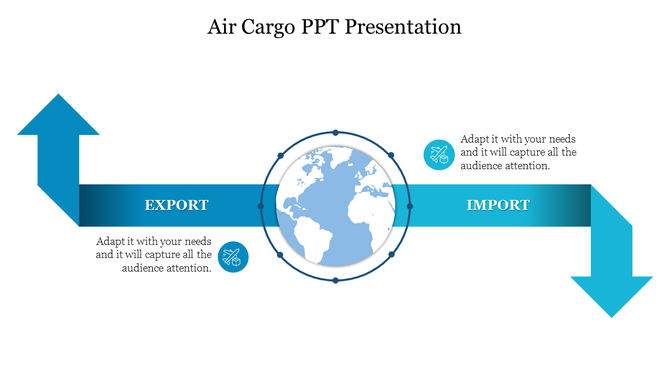 Air Cargo PPT Presentation

Adapt it with your needs and it will capture all the audience attention.

EXPORT

IMPORT

Adapt it with your needs and it will capture all the audience attention.